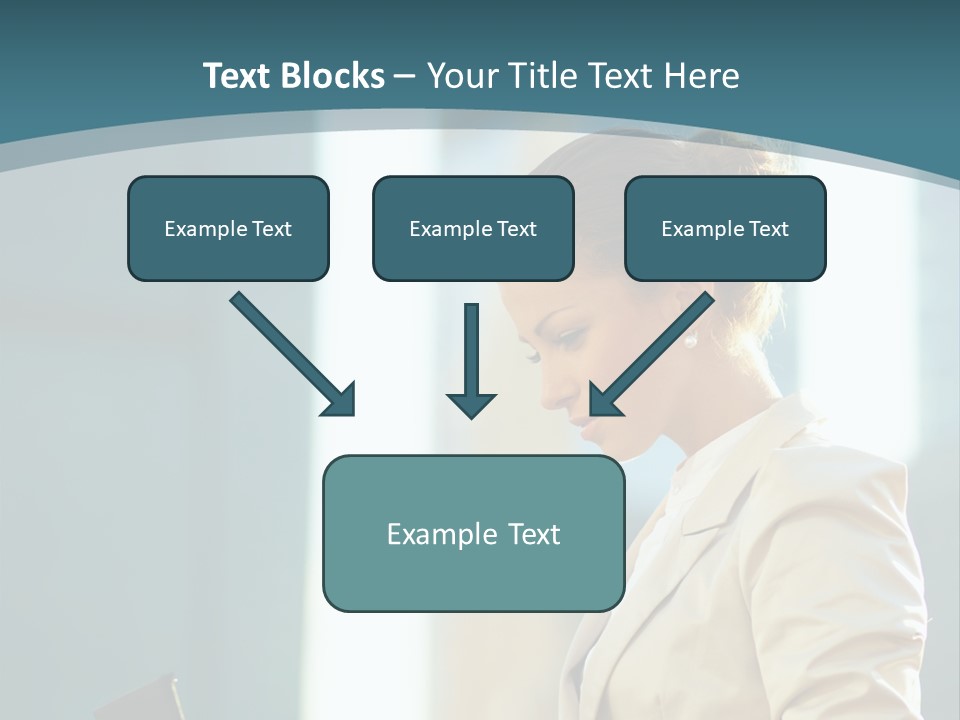 Text Blocks – Your Title Text Here

Example Text

Example Text

Example Text

Example Text